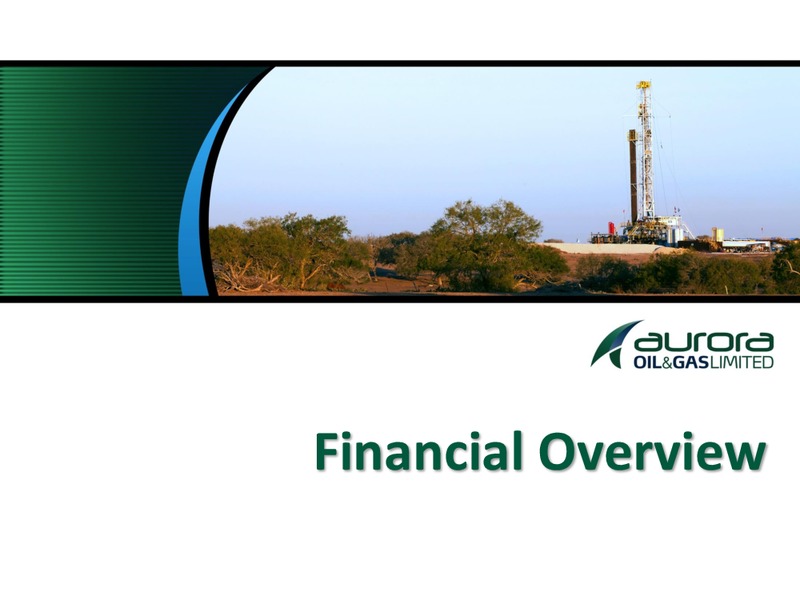 aurora
OIL&GAS LIMITED

Financial Overview